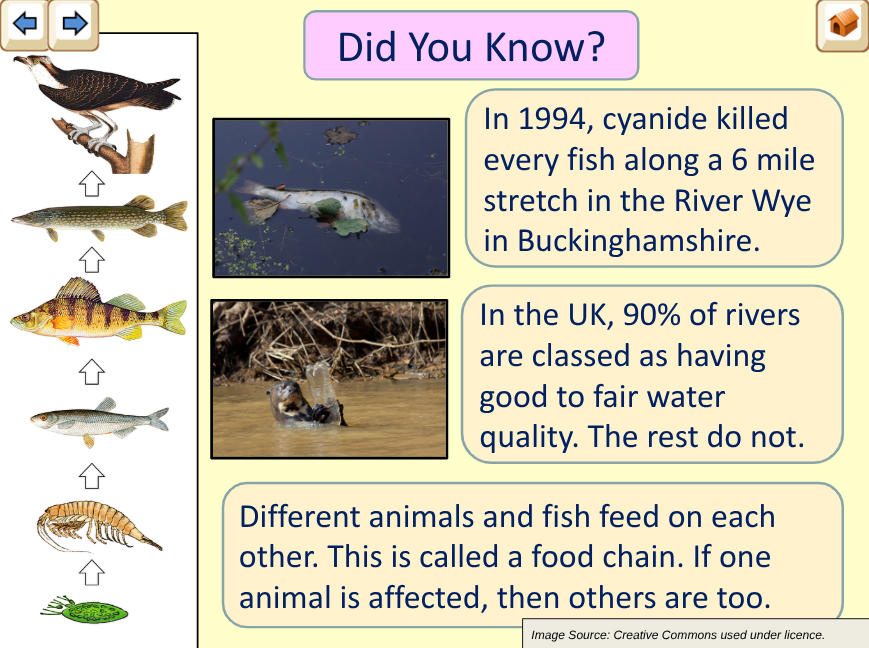 Did You Know?

In 1994, cyanide killed every fish along a 6 mile stretch in the River Wye in Buckinghamshire.

In the UK, 90% of rivers are classed as having good to fair water quality. The rest do not.

Different animals and fish feed on each other. This is called a food chain. If one animal is affected, then others are too.

Image Source: Creative Commons used under licence.